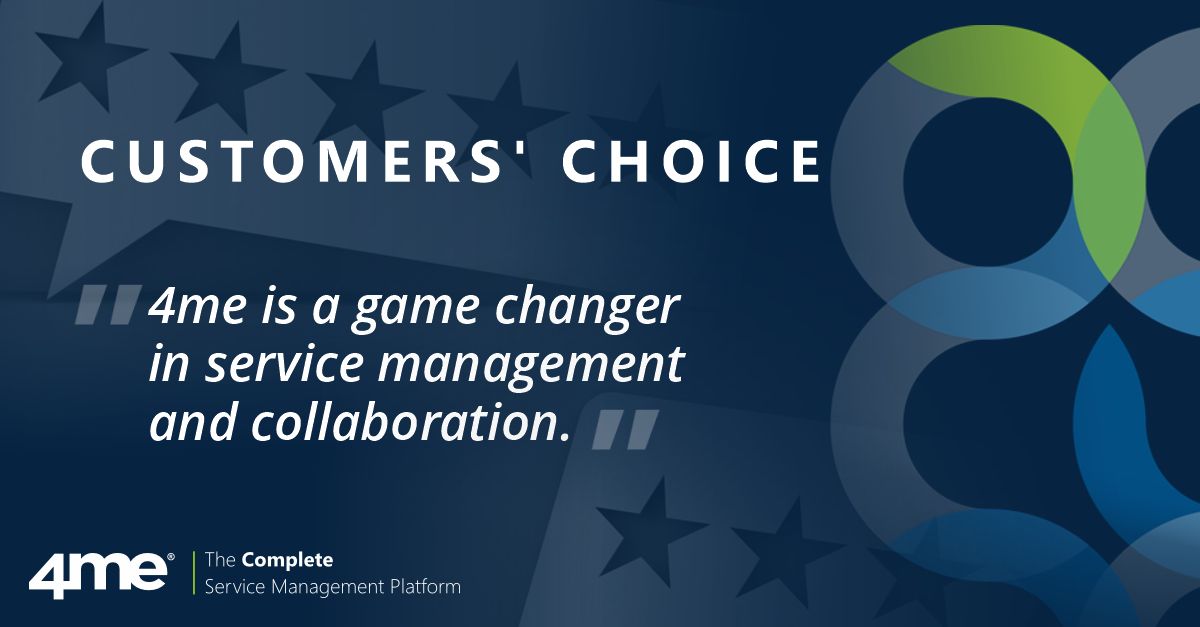 CUSTOMERS' CHOICE

"4me is a game changer in service management and collaboration."

4me®

The Complete
Service Management Platform